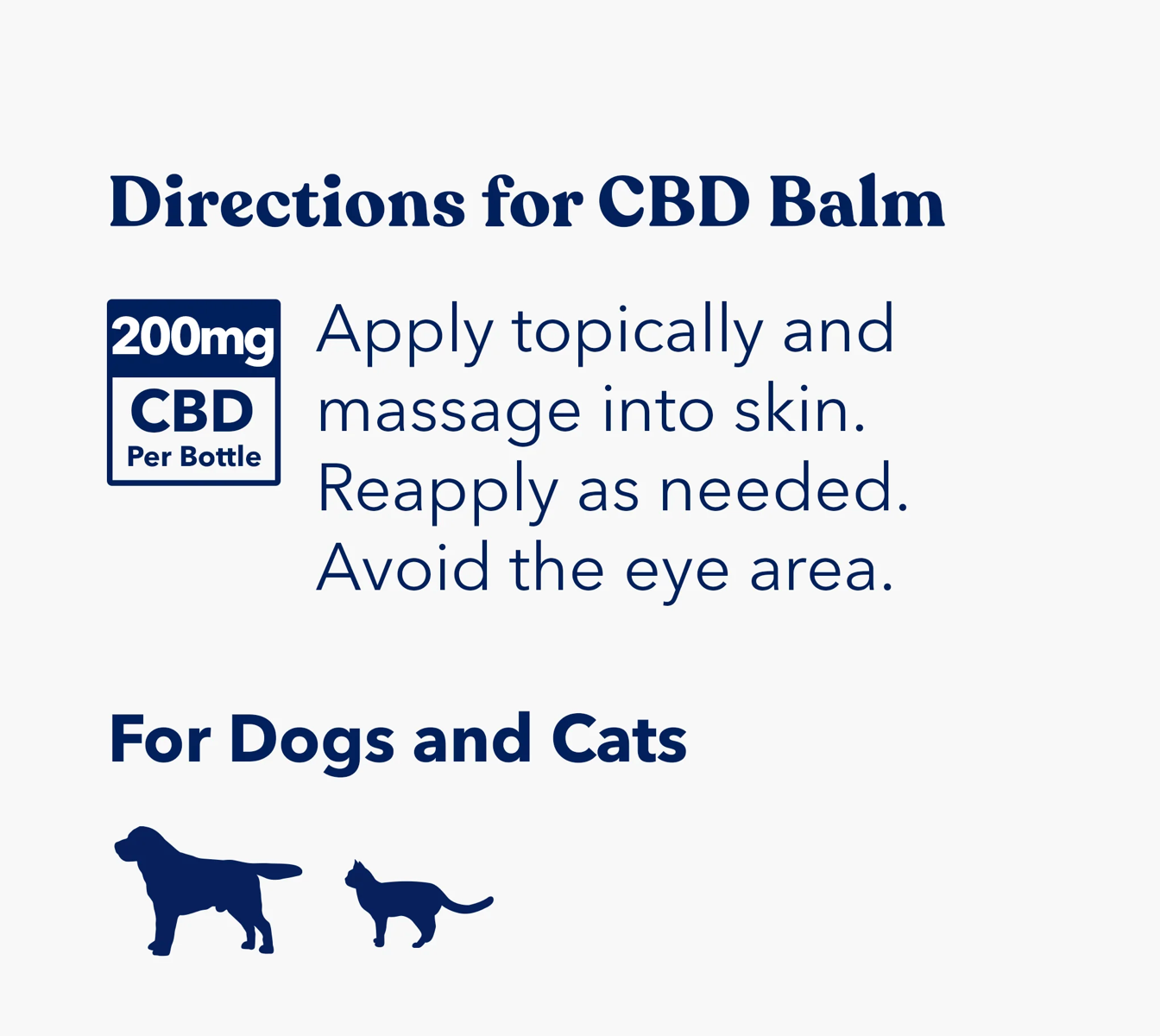 Directions for CBD Balm

200mg
CBD
Per Bottle

Apply topically and massage into skin. Reapply as needed. Avoid the eye area.

For Dogs and Cats